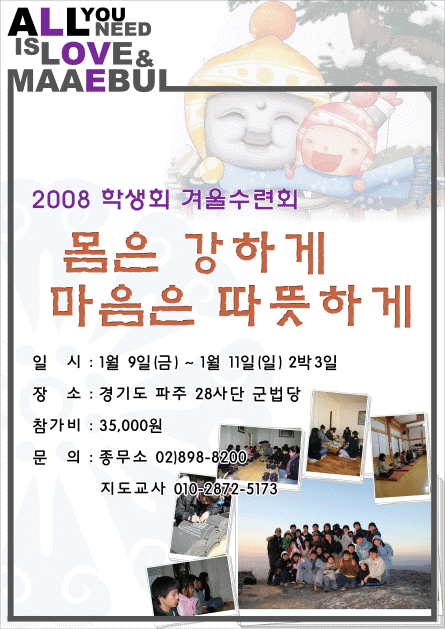 ALL YOU NEED IS LOVE & MAAEBUL

2008 학생회 겨울수련회

몸은 강하게
마음은 따뜻하게

일 시 : 1월 9일(금) ~ 1월 11일(일) 2박3일

장 소 : 경기도 파주 28사단 군법당

참가비 : 35,000원

문 의 : 종무소 02)898-8200
지도교사 010-2872-5173